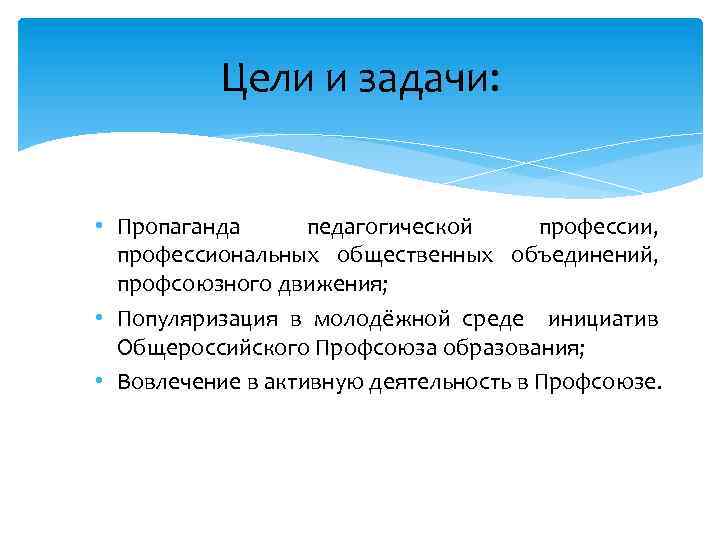 Цели и задачи:

• Пропаганда педагогической профессии, профессиональных общественных объединений, профсоюзного движения;

• Популяризация в молодёжной среде инициатив Общероссийского Профсоюза образования;

• Вовлечение в активную деятельность в Профсоюзе.